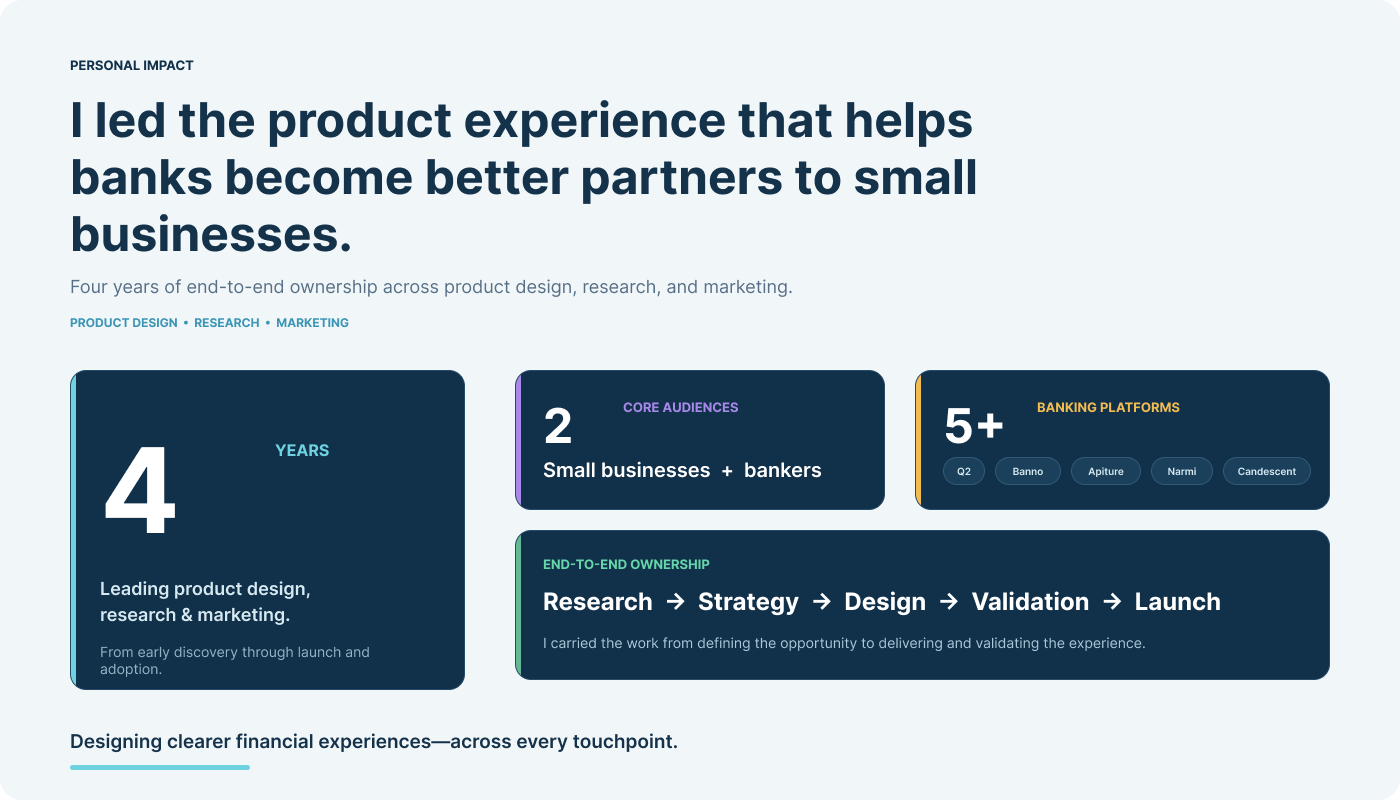 PERSONAL IMPACT

I led the product experience that helps banks become better partners to small businesses.

Four years of end-to-end ownership across product design, research, and marketing.

PRODUCT DESIGN • RESEARCH • MARKETING

4 YEARS

Leading product design, research & marketing.

From early discovery through launch and adoption.

2 CORE AUDIENCES

Small businesses + bankers

5+ BANKING PLATFORMS

Q2 Banno Apiture Narmi Candescent

END-TO-END OWNERSHIP

Research → Strategy → Design → Validation → Launch

I carried the work from defining the opportunity to delivering and validating the experience.

Designing clearer financial experiences—across every touchpoint.